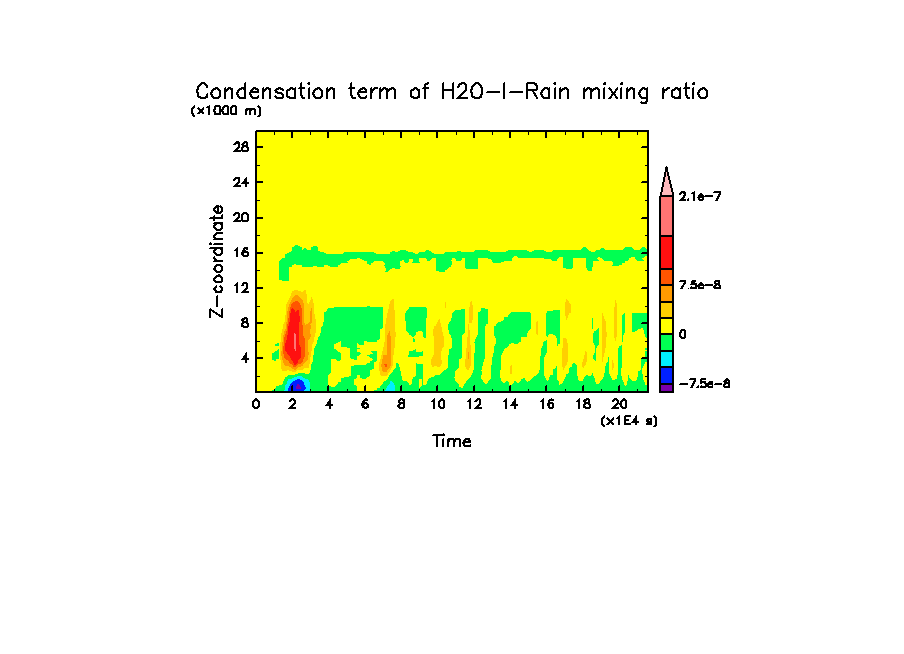 Condensation term of H2O-l-Rain mixing ratio

(x1000 m)

28
24
20
16
12
8
4

Z-coordinate

0 2 4 6 8 10 12 14 16 18 20

(x1E4 s)

Time

2.1e-7
7.5e-8
0
-7.5e-8